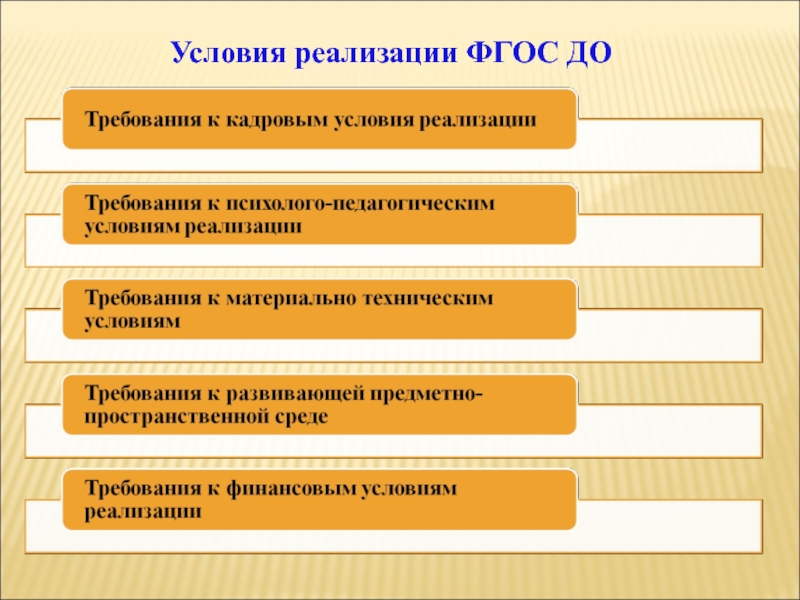 Условия реализации ФГОС ДО

Требования к кадровым условия реализации

Требования к психолого-педагогическим условиям реализации

Требования к материально техническим условиям

Требования к развивающей предметно-пространственной среде

Требования к финансовым условиям реализации